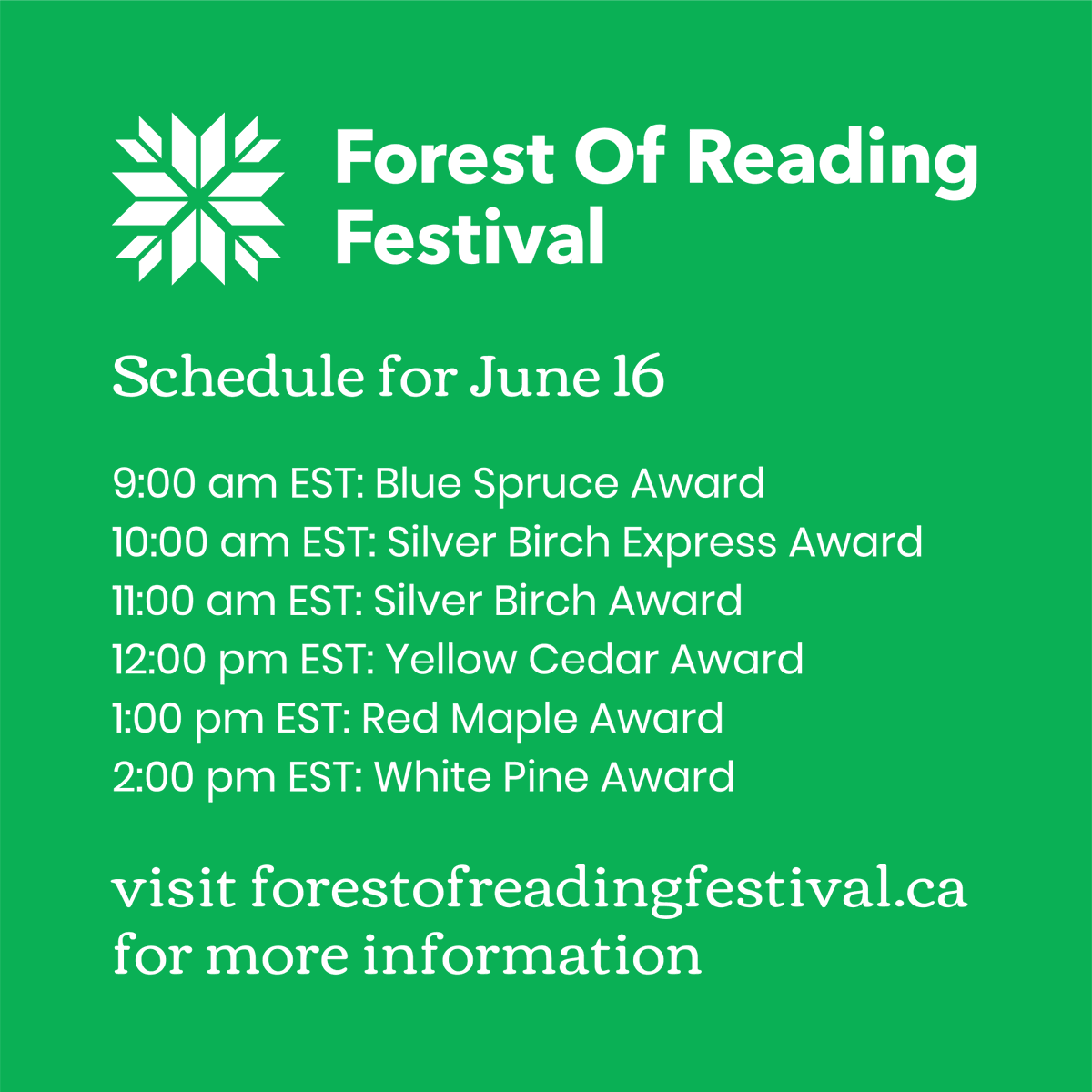 Forest Of Reading Festival

Schedule for June 16

9:00 am EST: Blue Spruce Award
10:00 am EST: Silver Birch Express Award
11:00 am EST: Silver Birch Award
12:00 pm EST: Yellow Cedar Award
1:00 pm EST: Red Maple Award
2:00 pm EST: White Pine Award

visit forestofreadingfestival.ca for more information